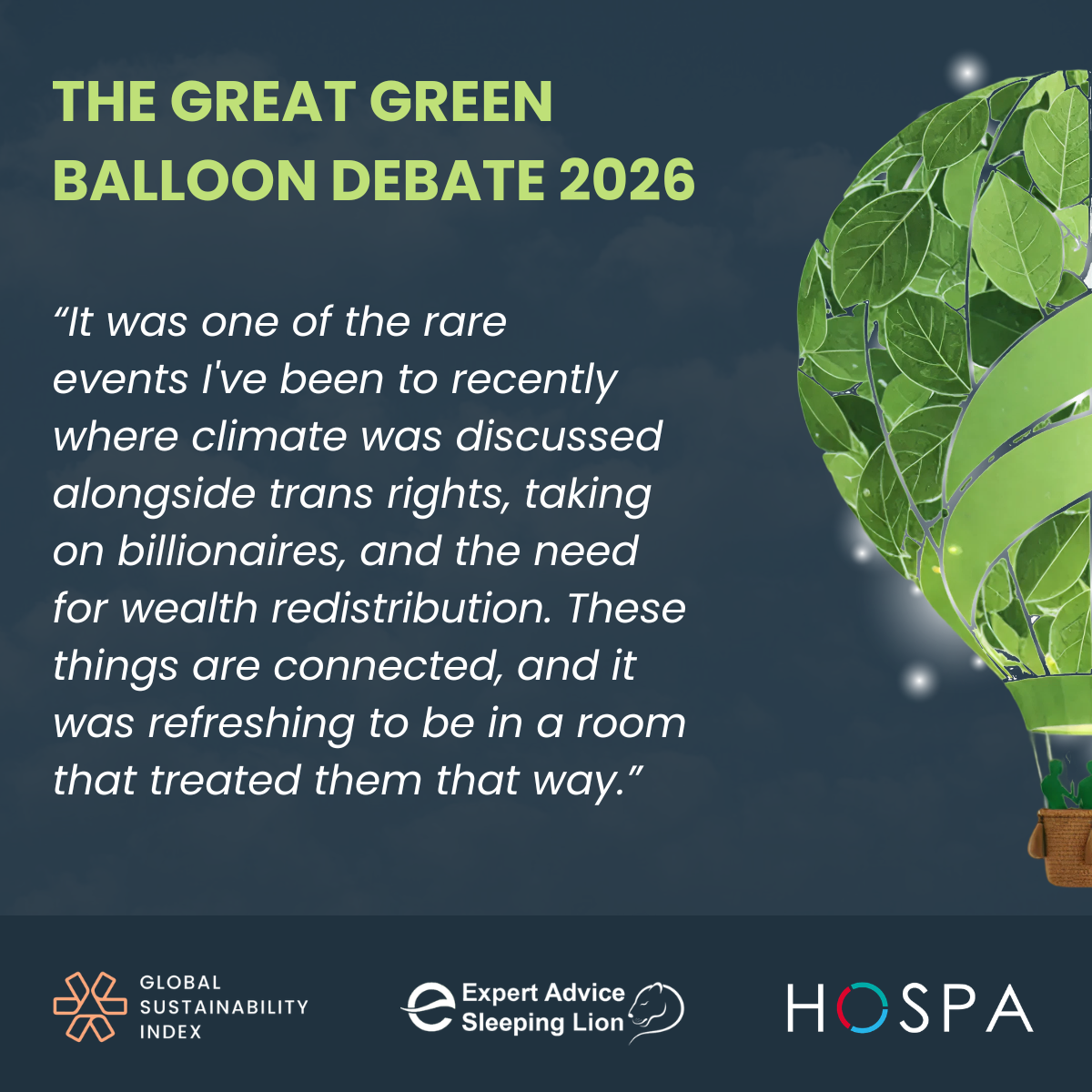 THE GREAT GREEN BALLOON DEBATE 2026

"It was one of the rare events I've been to recently where climate was discussed alongside trans rights, taking on billionaires, and the need for wealth redistribution. These things are connected, and it was refreshing to be in a room that treated them that way."

GLOBAL
SUSTAINABILITY
INDEX

Expert Advice
Sleeping Lion

HOSPA